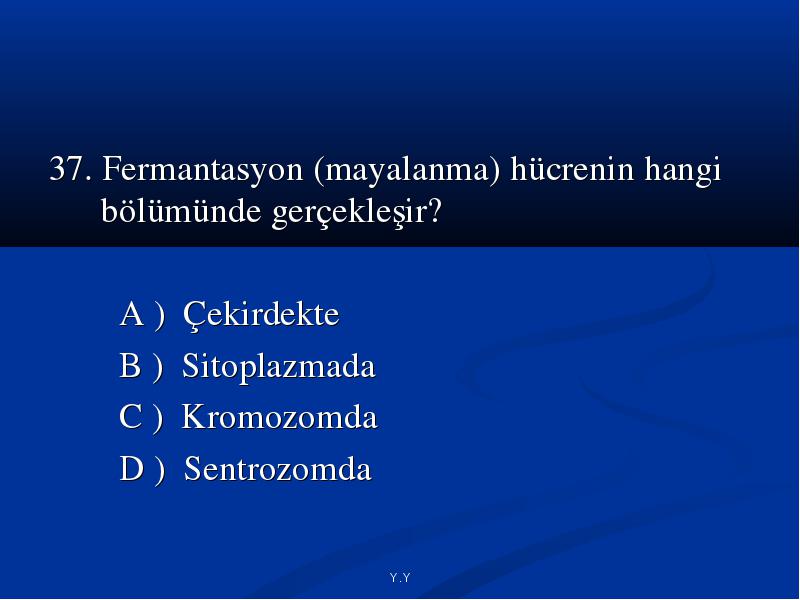 37. Fermantasyon (mayalanma) hücrenin hangi bölümünde gerçekleşir?

A ) Çekirdekte
B ) Sitoplazmada
C ) Kromozomda
D ) Sentrozomda

Y.Y